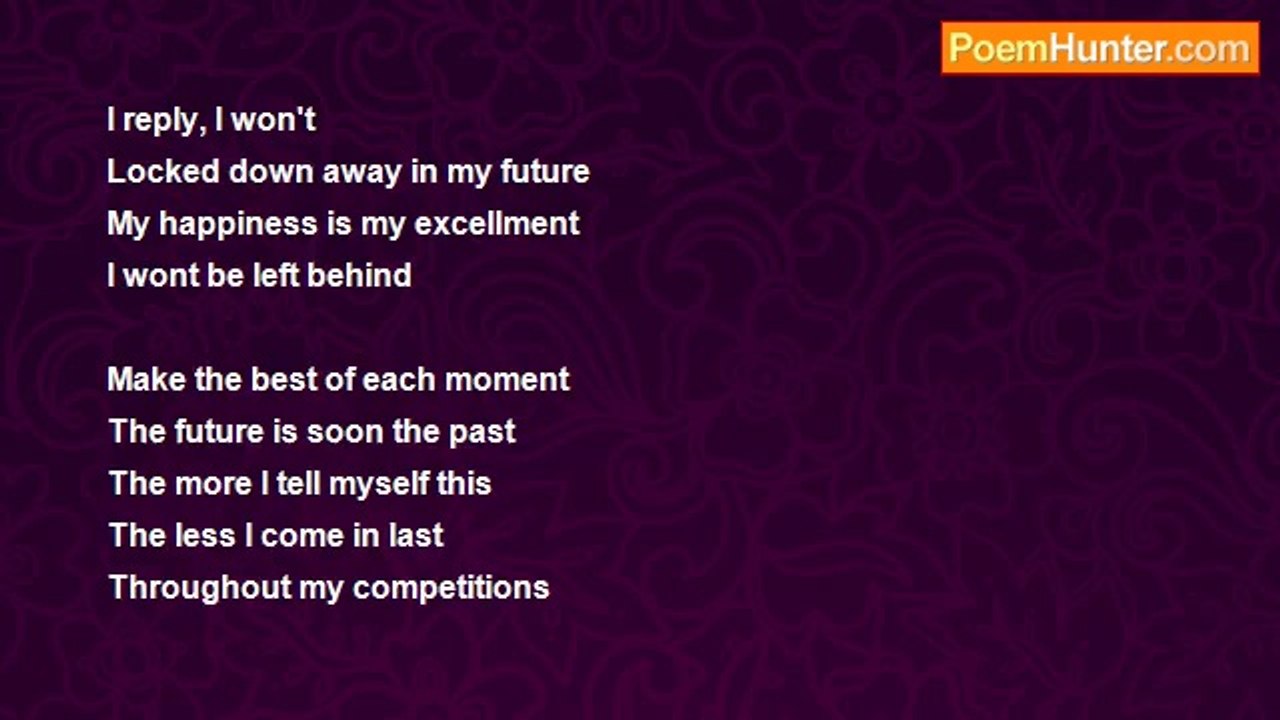 PoemHunter.com

I reply, I won't
Locked down away in my future
My happiness is my excellment
I wont be left behind

Make the best of each moment
The future is soon the past
The more I tell myself this
The less I come in last
Throughout my competitions